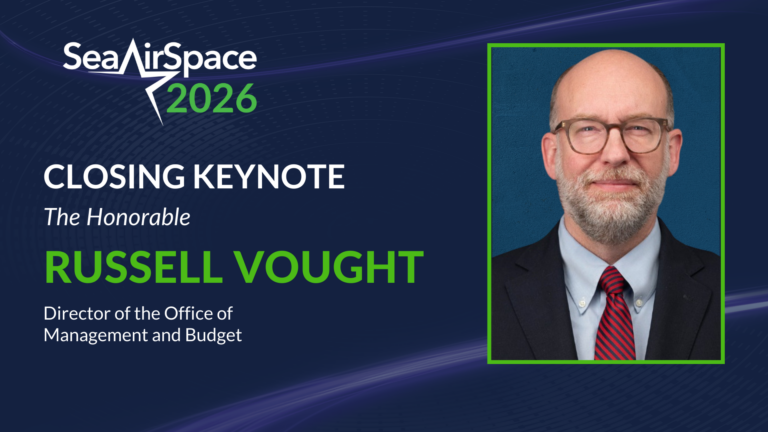 SeaAirSpace 2026

CLOSING KEYNOTE

The Honorable

RUSSELL VOUGHT

Director of the Office of Management and Budget